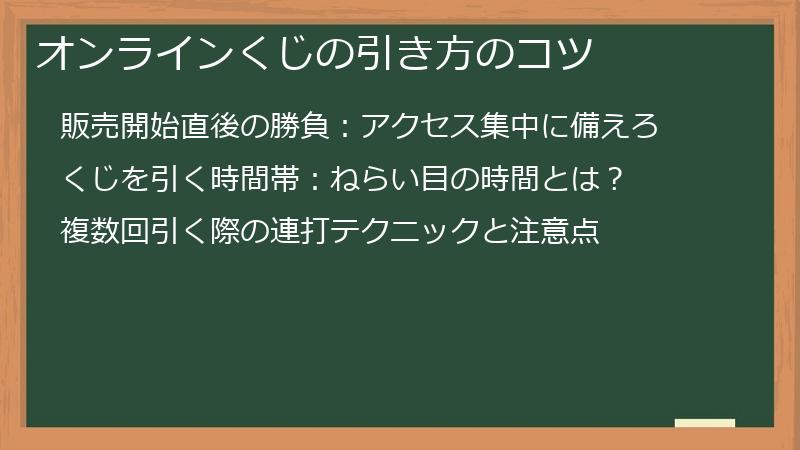 オンラインくじの引き方のコツ

販売開始直後の勝負：アクセス集中に備えろ

くじを引く時間帯：ねらい目の時間とは？

複数回引く際の連打テクニックと注意点